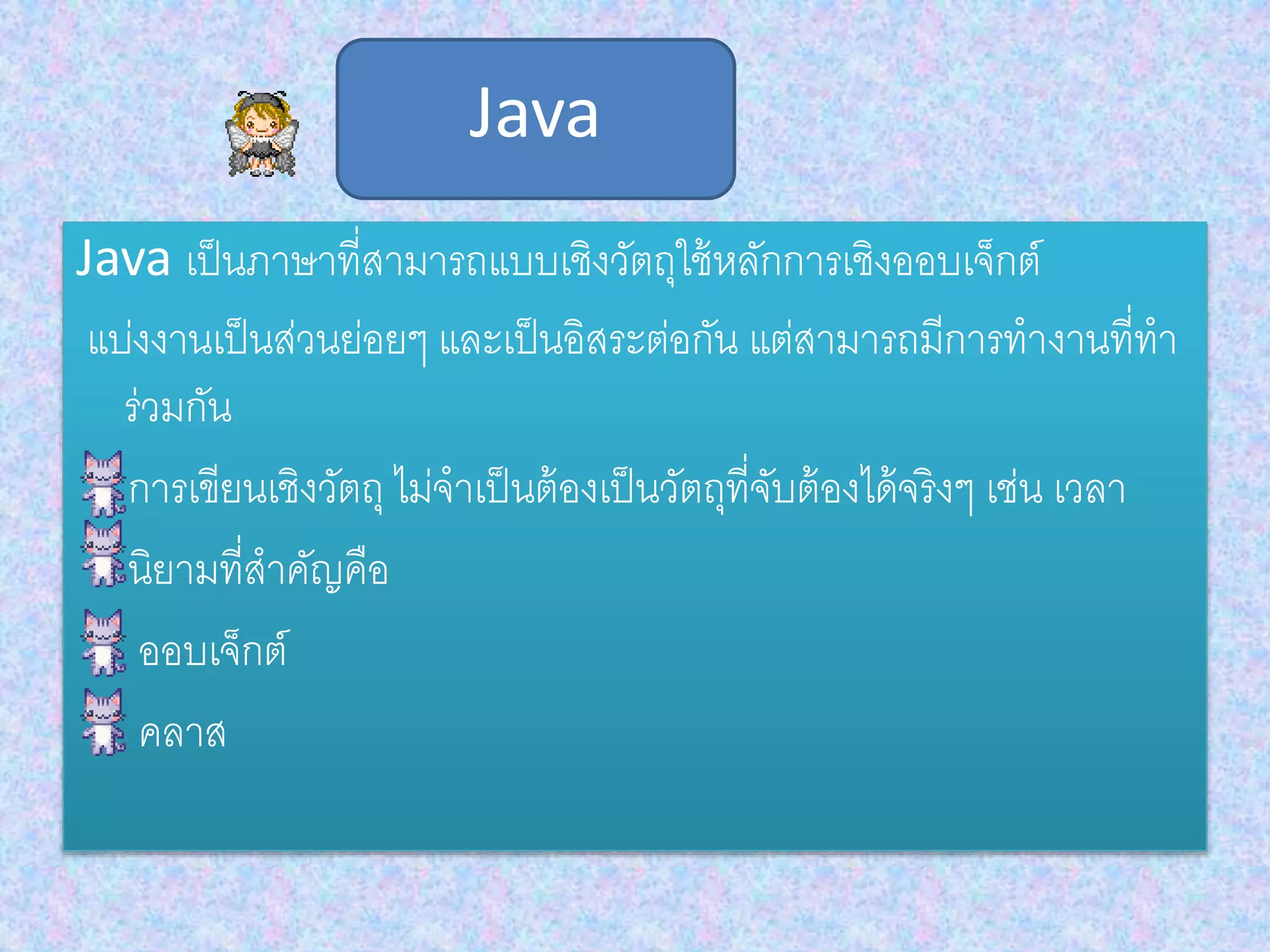 Java

Java เป็นภาษาที่สามารถแบบเชิงวัตถุใช้หลักการเชิงออบเจ็กต์

แบ่งงานเป็นส่วนย่อยๆ และเป็นอิสระต่อกัน แต่สามารถมีการทำงานที่ทำร่วมกัน

การเขียนเชิงวัตถุ ไม่จำเป็นต้องเป็นวัตถุที่จับต้องได้จริงๆ เช่น เวลา

นิยามที่สำคัญคือ

ออบเจ็กต์

คลาส